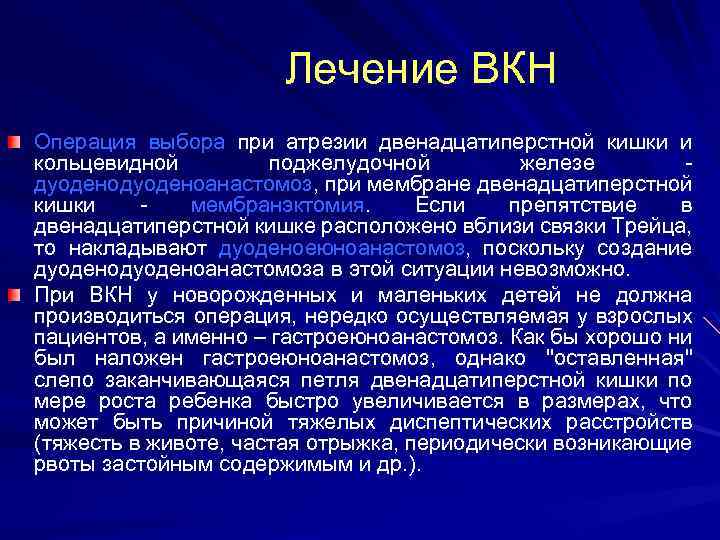 Лечение ВКН

Операция выбора при атрезии двенадцатиперстной кишки и кольцевидной поджелудочной железе - дуоденодуоденоанастомоз, при мембране двенадцатиперстной кишки - мембранэктомия. Если препятствие в двенадцатиперстной кишке расположено вблизи связки Трейца, то накладывают дуоденоеюноанастомоз, поскольку создание дуоденодуоденоанастомоза в этой ситуации невозможно.

При ВКН у новорожденных и маленьких детей не должна производиться операция, нередко осуществляемая у взрослых пациентов, а именно – гастроеюноанастомоз. Как бы хорошо ни был наложен гастроеюноанастомоз, однако "оставленная" слепо заканчивающаяся петля двенадцатиперстной кишки по мере роста ребенка быстро увеличивается в размерах, что может быть причиной тяжелых диспептических расстройств (тяжесть в животе, частая отрыжка, периодически возникающие рвоты застойным содержимым и др.).